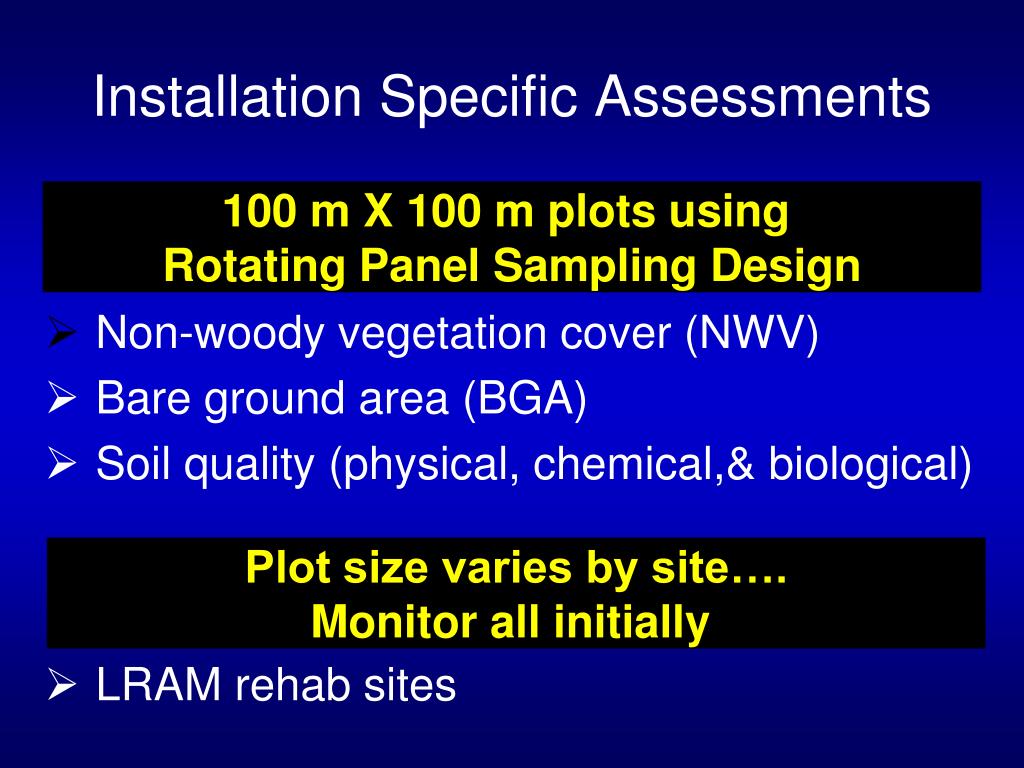 Installation Specific Assessments

100 m X 100 m plots using
Rotating Panel Sampling Design

➢ Non-woody vegetation cover (NWV)
➢ Bare ground area (BGA)
➢ Soil quality (physical, chemical,& biological)

Plot size varies by site….
Monitor all initially

➢ LRAM rehab sites